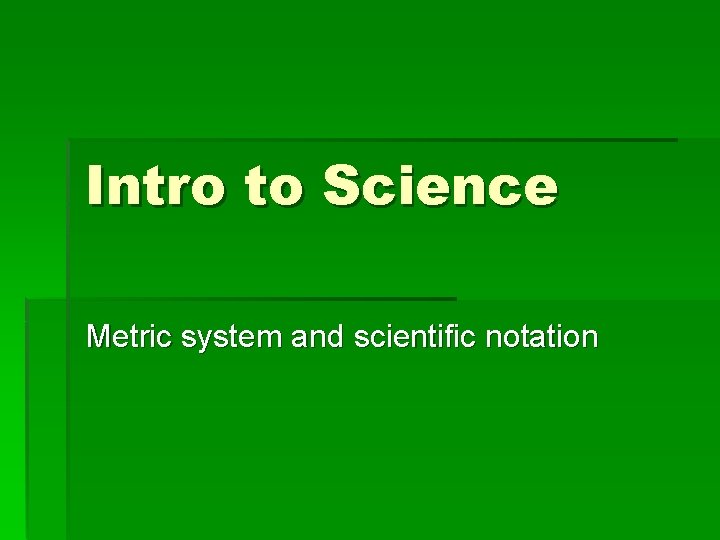 Intro to Science

Metric system and scientific notation